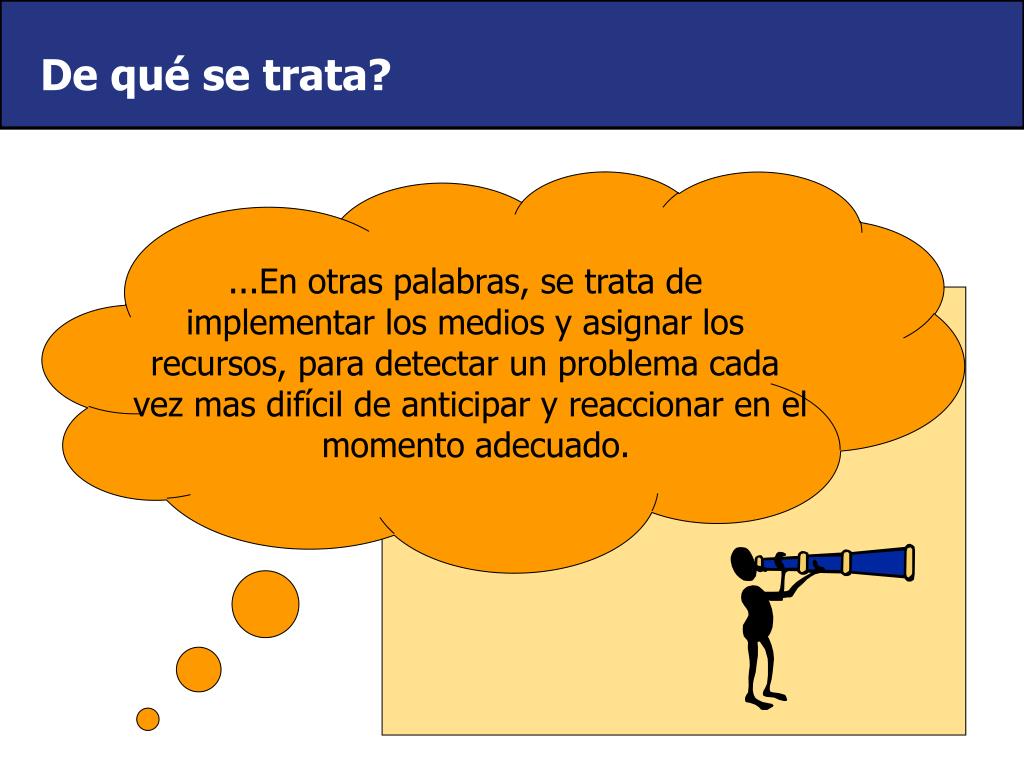 De qué se trata?

...En otras palabras, se trata de implementar los medios y asignar los recursos, para detectar un problema cada vez mas difícil de anticipar y reaccionar en el momento adecuado.